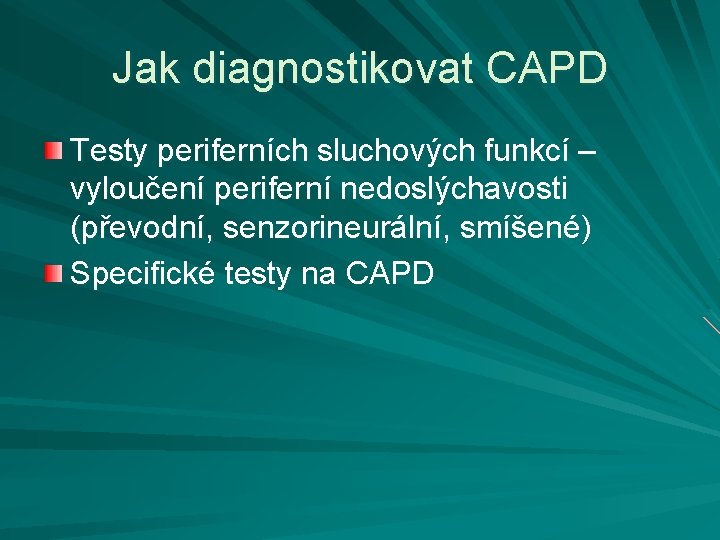 Jak diagnostikovat CAPD

Testy periferních sluchových funkcí – vyloučení periferní nedoslýchavosti (převodní, senzorineurální, smíšené)

Specifické testy na CAPD